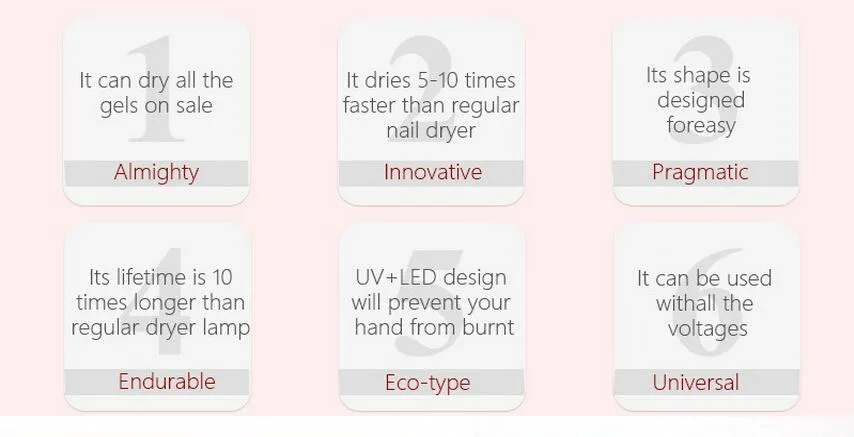 1
It can dry all the gels on sale
Almighty

2
It dries 5-10 times faster than regular nail dryer
Innovative

3
Its shape is designed foreasy
Pragmatic

4
Its lifetime is 10 times longer than regular dryer lamp
Endurable

5
UV+LED design will prevent your hand from burnt
Eco-type

6
It can be used withall the voltages
Universal